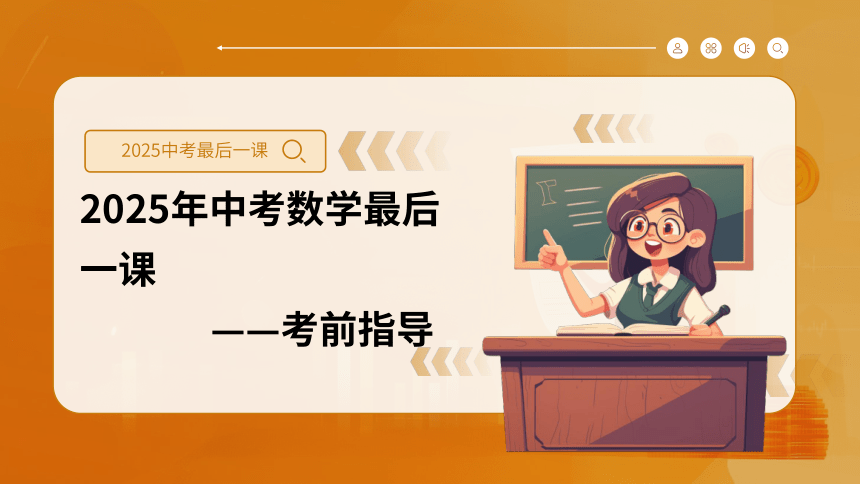 2025中考最后一课

2025年中考数学最后一课

——考前指导